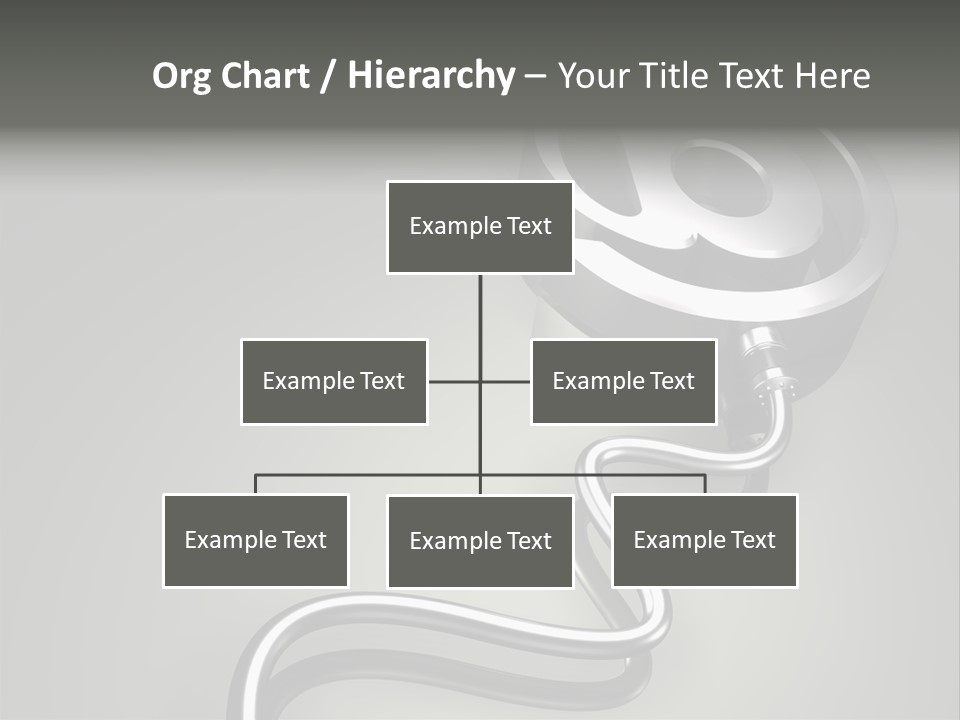 Org Chart / Hierarchy – Your Title Text Here

Example Text

Example Text

Example Text

Example Text

Example Text

Example Text